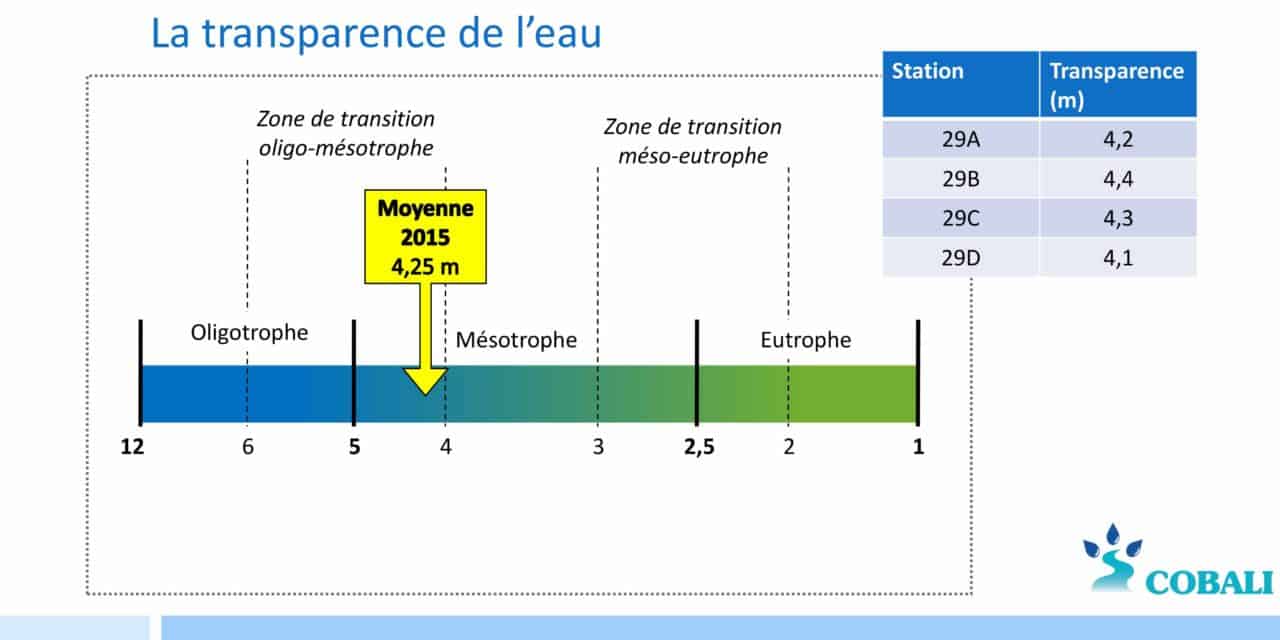 La transparence de l'eau

| Station | Transparence (m) |
|---|---|
| 29A | 4,2 |
| 29B | 4,4 |
| 29C | 4,3 |
| 29D | 4,1 |

Zone de transition oligo-mésotrophe

Zone de transition méso-eutrophe

Moyenne 2015 4,25 m

Oligotrophe

Mésotrophe

Eutrophe

12 6 5 4 3 2,5 2 1

COBALI